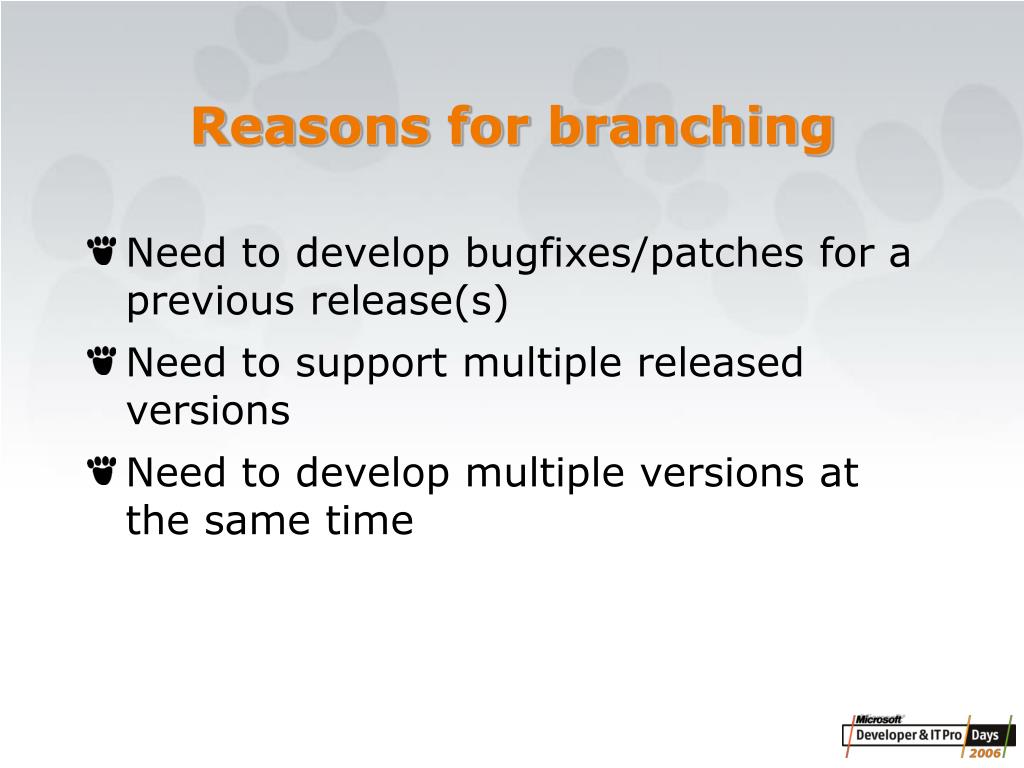 Reasons for branching

Need to develop bugfixes/patches for a previous release(s)

Need to support multiple released versions

Need to develop multiple versions at the same time

Microsoft Developer & IT Pro Days 2006